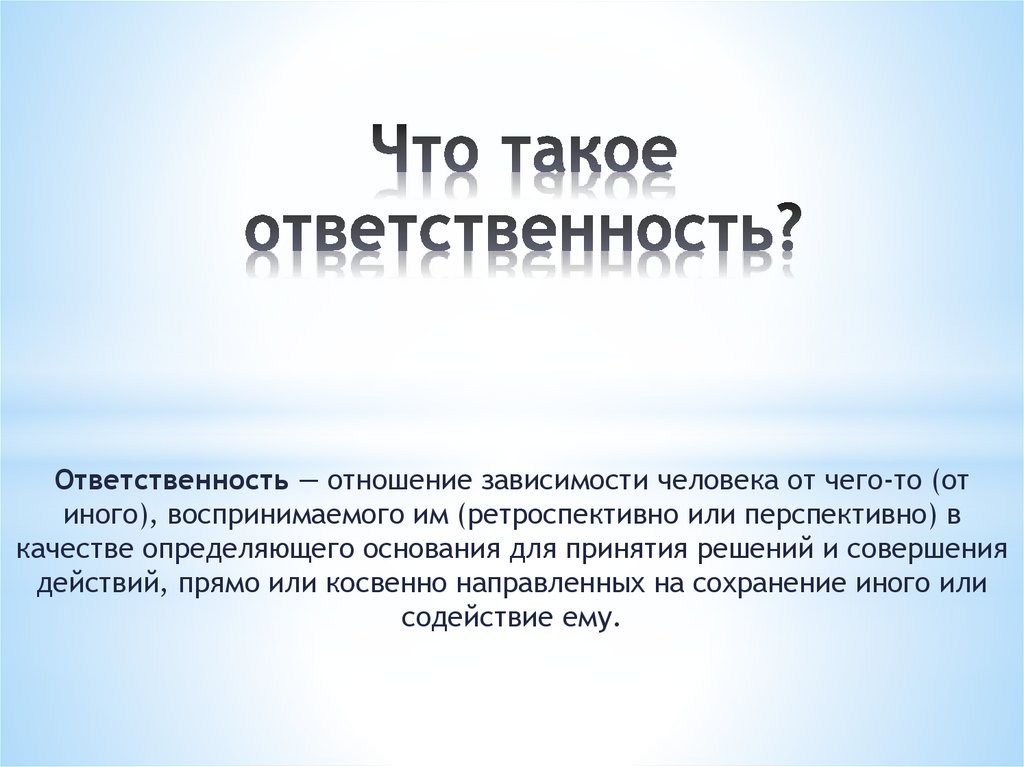 Что такое ответственность?

Ответственность — отношение зависимости человека от чего-то (от иного), воспринимаемого им (ретроспективно или перспективно) в качестве определяющего основания для принятия решений и совершения действий, прямо или косвенно направленных на сохранение иного или содействие ему.